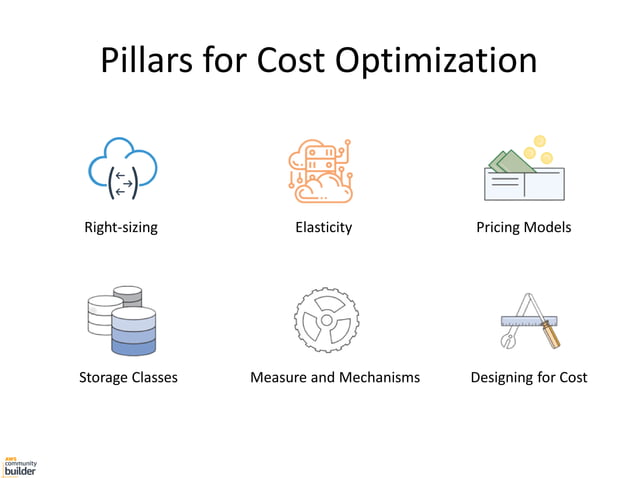 Pillars for Cost Optimization

Right-sizing

Elasticity

Pricing Models

Storage Classes

Measure and Mechanisms

Designing for Cost

AWS community builder